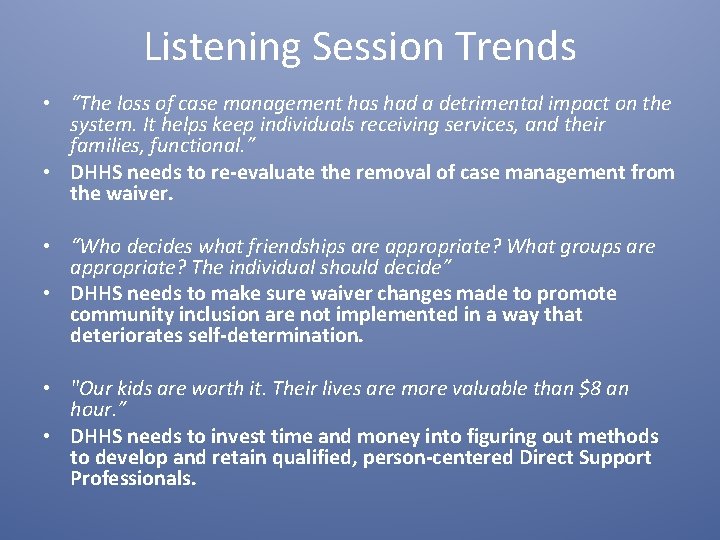 Listening Session Trends

• "The loss of case management has had a detrimental impact on the system. It helps keep individuals receiving services, and their families, functional."
• DHHS needs to re-evaluate the removal of case management from the waiver.

• "Who decides what friendships are appropriate? What groups are appropriate? The individual should decide"
• DHHS needs to make sure waiver changes made to promote community inclusion are not implemented in a way that deteriorates self-determination.

• "Our kids are worth it. Their lives are more valuable than \$8 an hour."
• DHHS needs to invest time and money into figuring out methods to develop and retain qualified, person-centered Direct Support Professionals.